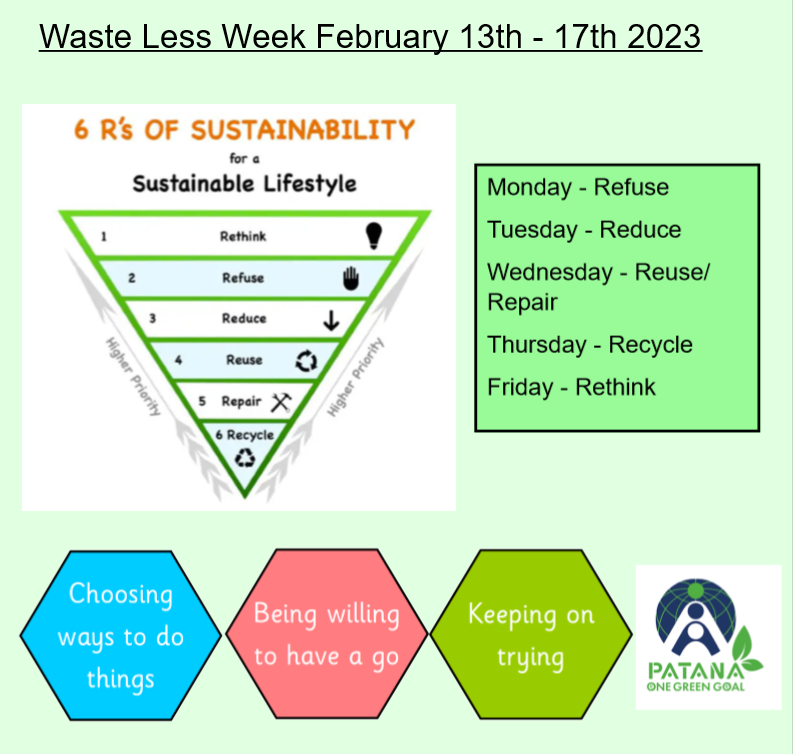 Waste Less Week February 13th - 17th 2023

6 R's OF SUSTAINABILITY
for a
Sustainable Lifestyle

1 Rethink
2 Refuse
3 Reduce
4 Reuse
5 Repair
6 Recycle

Higher Priority
Higher Priority

Monday - Refuse
Tuesday - Reduce
Wednesday - Reuse/ Repair
Thursday - Recycle
Friday - Rethink

Choosing ways to do things

Being willing to have a go

Keeping on trying

PATANA
ONE GREEN GOAL